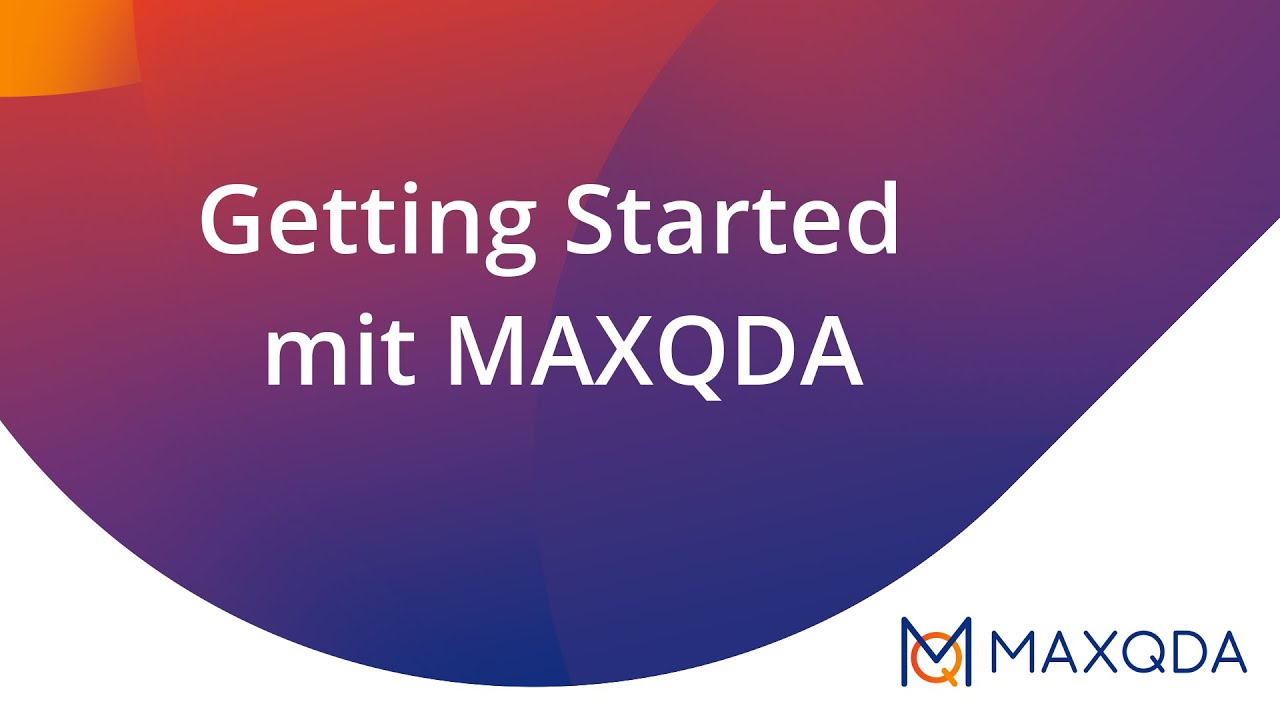 Getting Started mit MAXQDA

MAXQDA